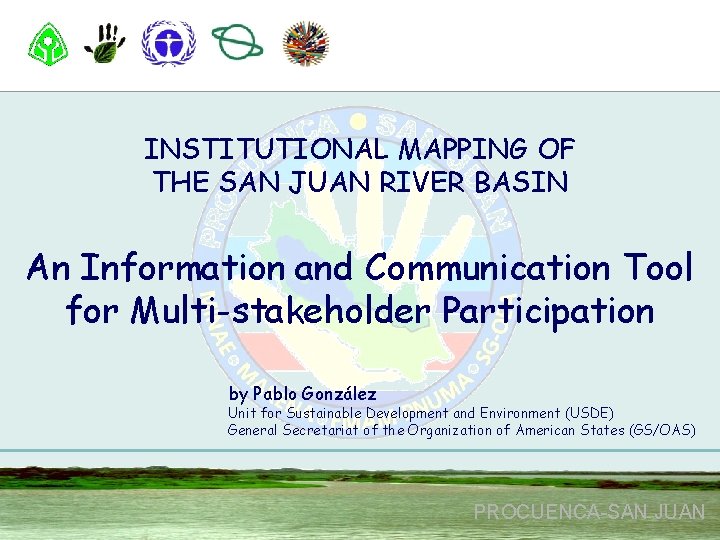 INSTITUTIONAL MAPPING OF THE SAN JUAN RIVER BASIN

An Information and Communication Tool for Multi-stakeholder Participation

by Pablo González
Unit for Sustainable Development and Environment (USDE)
General Secretariat of the Organization of American States (GS/OAS)

PROCUENCA-SAN JUAN